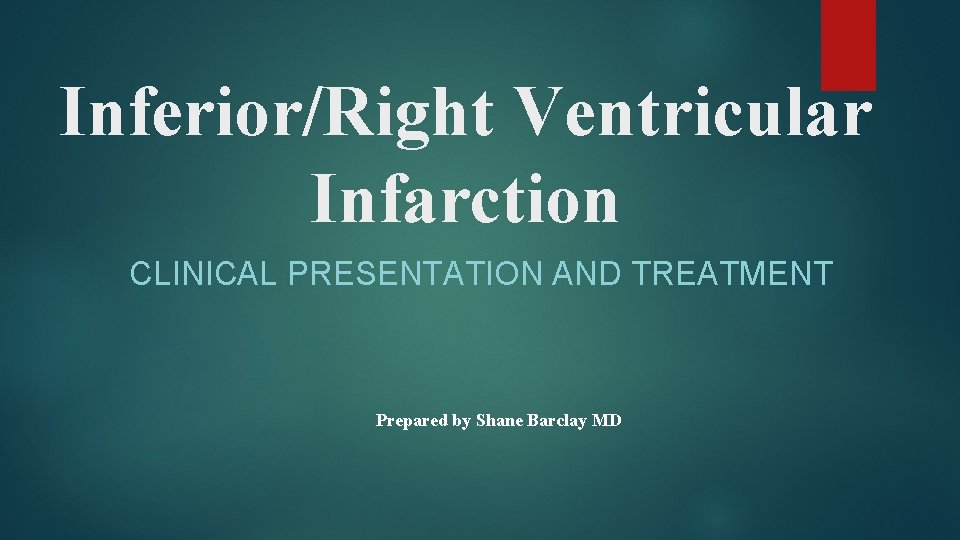 Inferior/Right Ventricular Infarction

CLINICAL PRESENTATION AND TREATMENT

Prepared by Shane Barclay MD